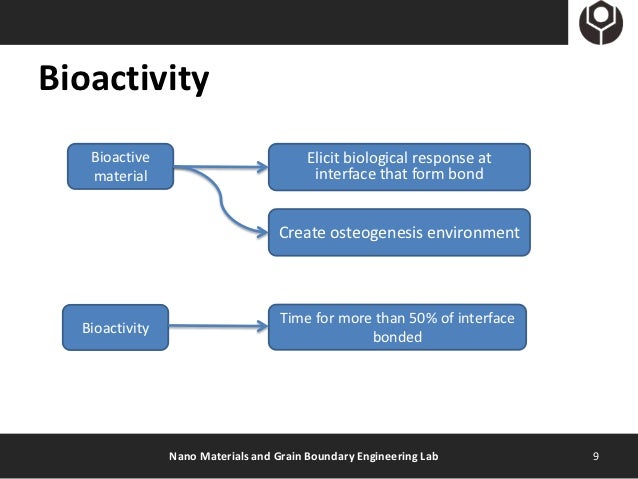 Bioactivity

Bioactive material

Elicit biological response at interface that form bond

Create osteogenesis environment

Bioactivity

Time for more than 50% of interface bonded

Nano Materials and Grain Boundary Engineering Lab

9